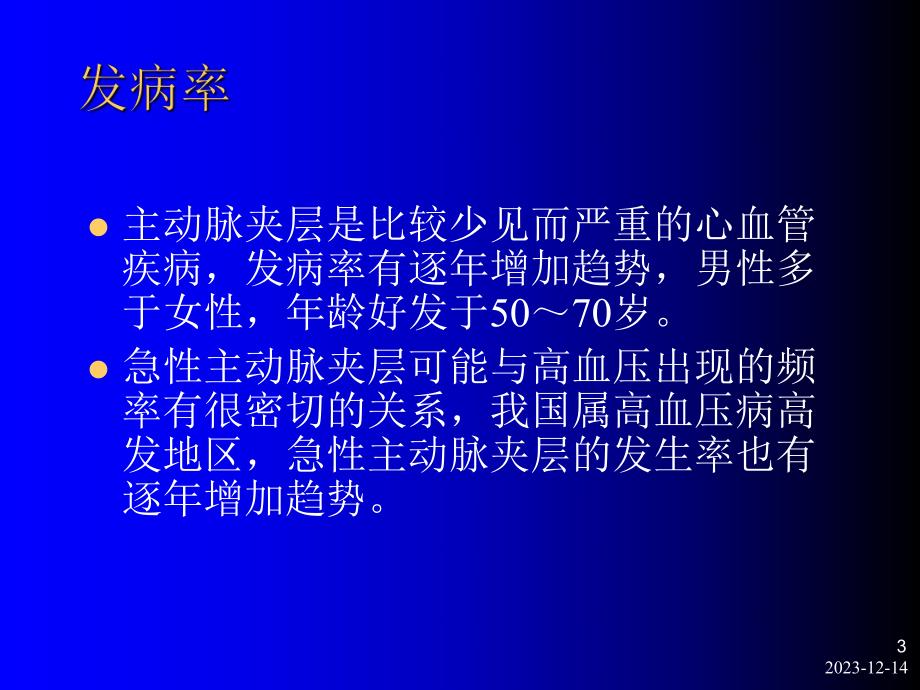 发病率

- 主动脉夹层是比较少见而严重的心血管疾病，发病率有逐年增加趋势，男性多于女性，年龄好发于50～70岁。
- 急性主动脉夹层可能与高血压出现的频率有很密切的关系，我国属高血压病高发地区，急性主动脉夹层的发生率也有逐年增加趋势。

3
2023-12-14